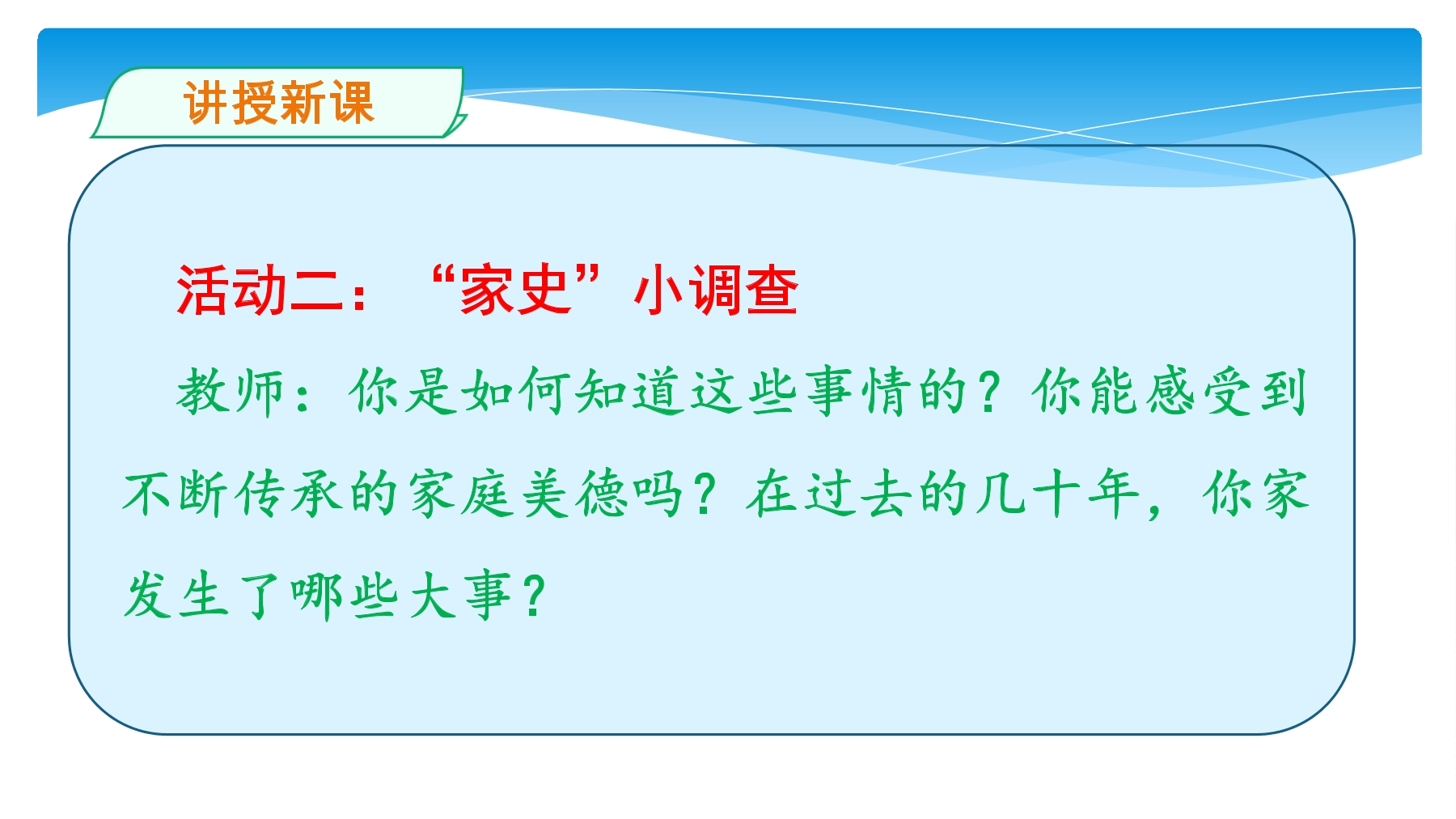 讲授新课

活动二：“家史”小调查

教师：你是如何知道这些事情的？你能感受到不断传承的家庭美德吗？在过去的几十年，你家发生了哪些大事？